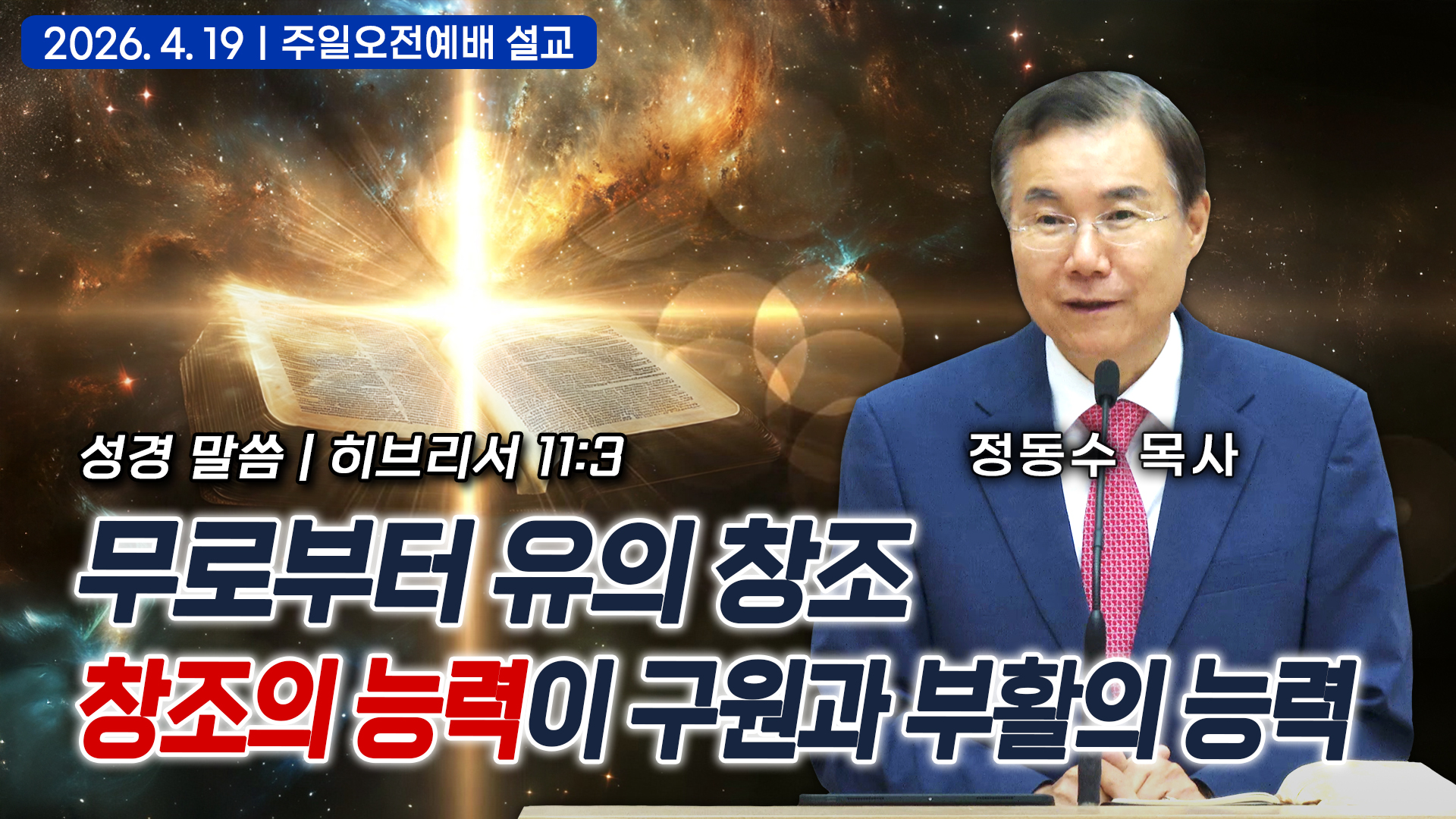 2026. 4. 19 | 주일오전예배 설교

성경 말씀 | 히브리서 11:3

정동수 목사

무로부터 유의 창조

창조의 능력이 구원과 부활의 능력